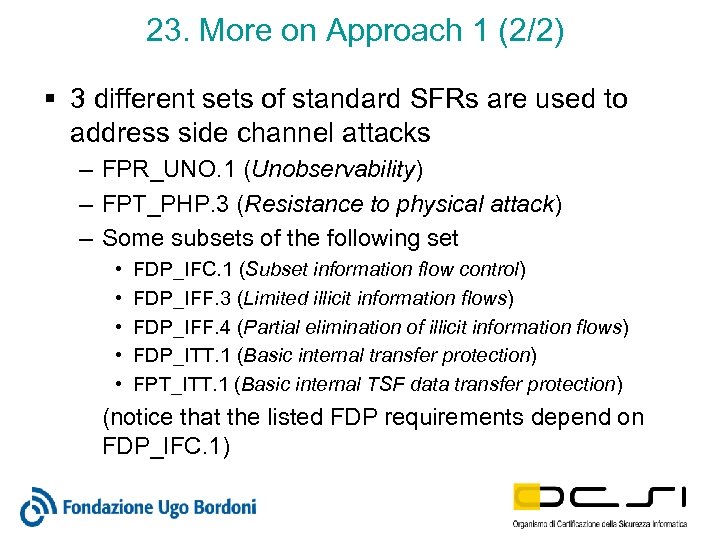 23. More on Approach 1 (2/2)

▪ 3 different sets of standard SFRs are used to address side channel attacks
– FPR_UNO.1 (Unobservability)
– FPT_PHP.3 (Resistance to physical attack)
– Some subsets of the following set
• FDP_IFC.1 (Subset information flow control)
• FDP_IFF.3 (Limited illicit information flows)
• FDP_IFF.4 (Partial elimination of illicit information flows)
• FDP_ITT.1 (Basic internal transfer protection)
• FPT_ITT.1 (Basic internal TSF data transfer protection)
(notice that the listed FDP requirements depend on FDP_IFC.1)

Fondazione Ugo Bordoni

OCSI
Organismo di Certificazione della Sicurezza Informatica